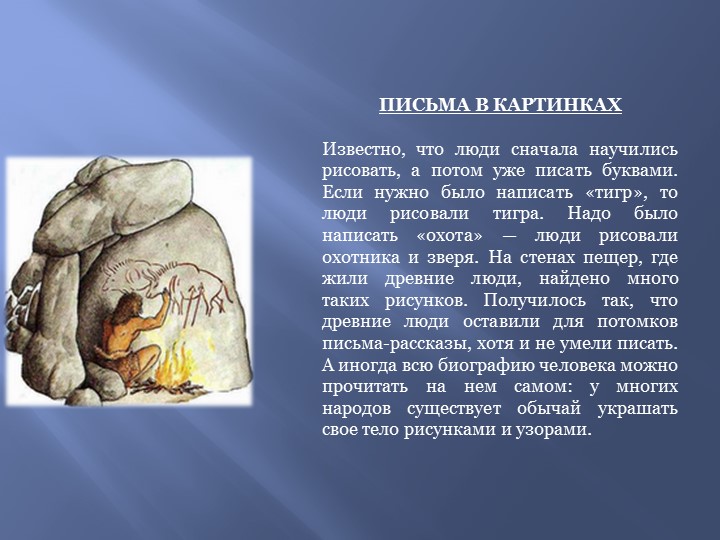 ПИСЬМА В КАРТИНКАХ

Известно, что люди сначала научились рисовать, а потом уже писать буквами. Если нужно было написать «тигр», то люди рисовали тигра. Надо было написать «охота» — люди рисовали охотника и зверя. На стенах пещер, где жили древние люди, найдено много таких рисунков. Получилось так, что древние люди оставили для потомков письма-рассказы, хотя и не умели писать. А иногда всю биографию человека можно прочитать на нем самом: у многих народов существует обычай украшать свое тело рисунками и узорами.